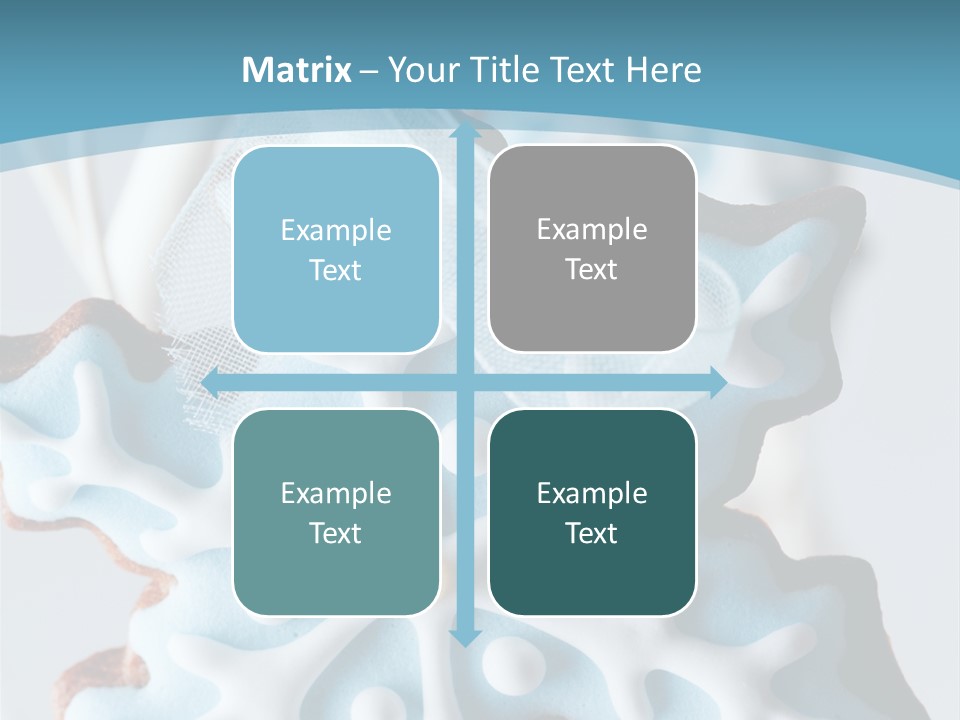 Matrix – Your Title Text Here

Example Text

Example Text

Example Text

Example Text